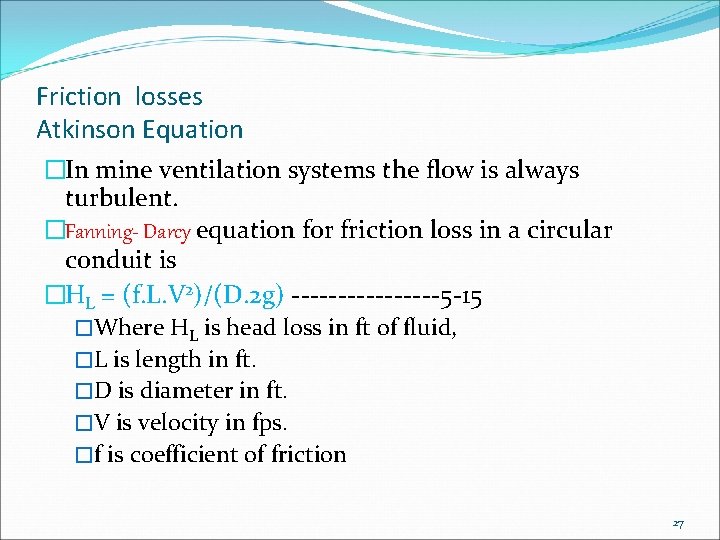 Friction losses
Atkinson Equation

□In mine ventilation systems the flow is always turbulent.

□Fanning- Darcy equation for friction loss in a circular conduit is

□$H_L = (f.L.V^2)/(D.2g)$ ----------------5-15

□Where $H_L$ is head loss in ft of fluid,

□L is length in ft.

□D is diameter in ft.

□V is velocity in fps.

□f is coefficient of friction

27